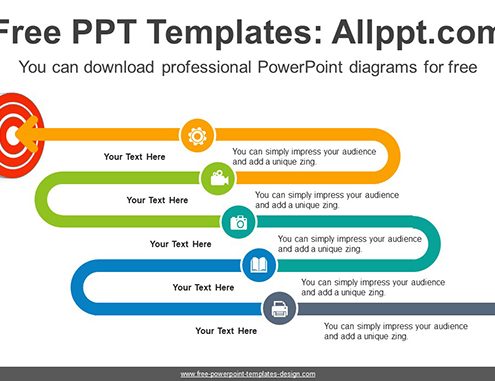 Free PPT Templates: Allppt.com

You can download professional PowerPoint diagrams for free

Your Text Here

You can simply impress your audience and add a unique zing.

Your Text Here

You can simply impress your audience and add a unique zing.

Your Text Here

You can simply impress your audience and add a unique zing.

Your Text Here

You can simply impress your audience and add a unique zing.

Your Text Here

You can simply impress your audience and add a unique zing.

www.free-powerpoint-templates-design.com